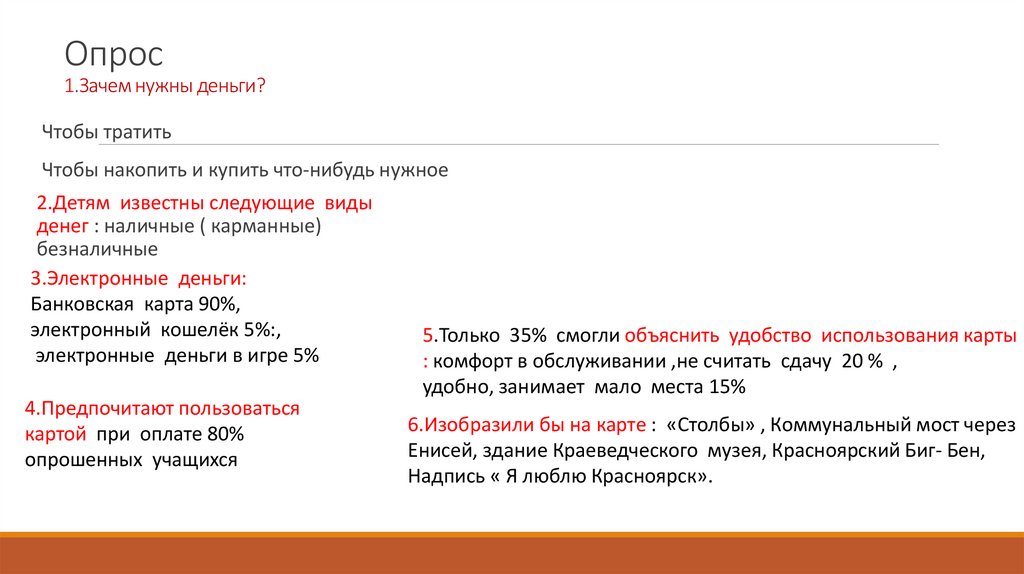 Опрос
1.Зачем нужны деньги?

Чтобы тратить

Чтобы накопить и купить что-нибудь нужное

2.Детям известны следующие виды денег : наличные ( карманные) безналичные

3.Электронные деньги:
Банковская карта 90%,
электронный кошелёк 5%:,
электронные деньги в игре 5%

4.Предпочитают пользоваться картой при оплате 80% опрошенных учащихся

5.Только 35% смогли объяснить удобство использования карты : комфорт в обслуживании ,не считать сдачу 20 % ,
удобно, занимает мало места 15%

6.Изобразили бы на карте : «Столбы» , Коммунальный мост через Енисей, здание Краеведческого музея, Красноярский Биг- Бен, Надпись « Я люблю Красноярск».